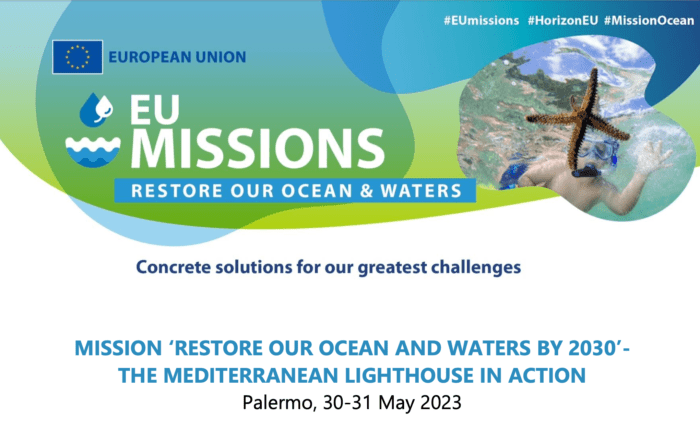 #EUmissions #HorizonEU #MissionOcean

EUROPEAN UNION

EU MISSIONS

RESTORE OUR OCEAN & WATERS

Concrete solutions for our greatest challenges

MISSION ‘RESTORE OUR OCEAN AND WATERS BY 2030’- THE MEDITERRANEAN LIGHTHOUSE IN ACTION

Palermo, 30-31 May 2023